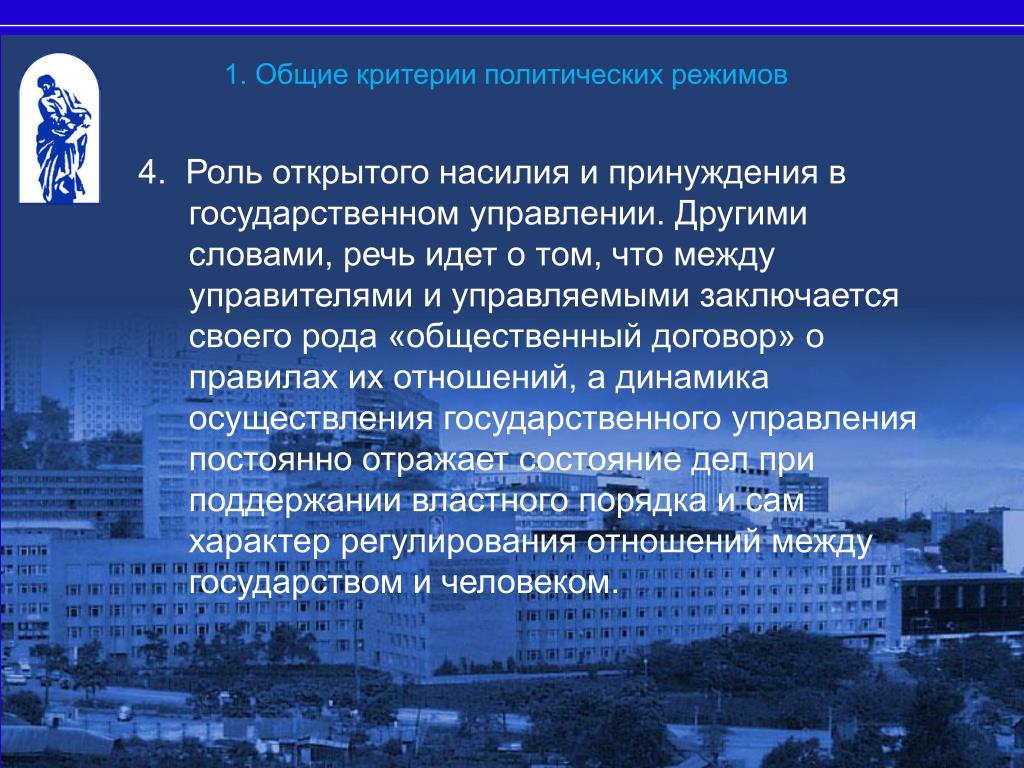 1. Общие критерии политических режимов

4. Роль открытого насилия и принуждения в государственном управлении. Другими словами, речь идет о том, что между управителями и управляемыми заключается своего рода «общественный договор» о правилах их отношений, а динамика осуществления государственного управления постоянно отражает состояние дел при поддержании властного порядка и сам характер регулирования отношений между государством и человеком.